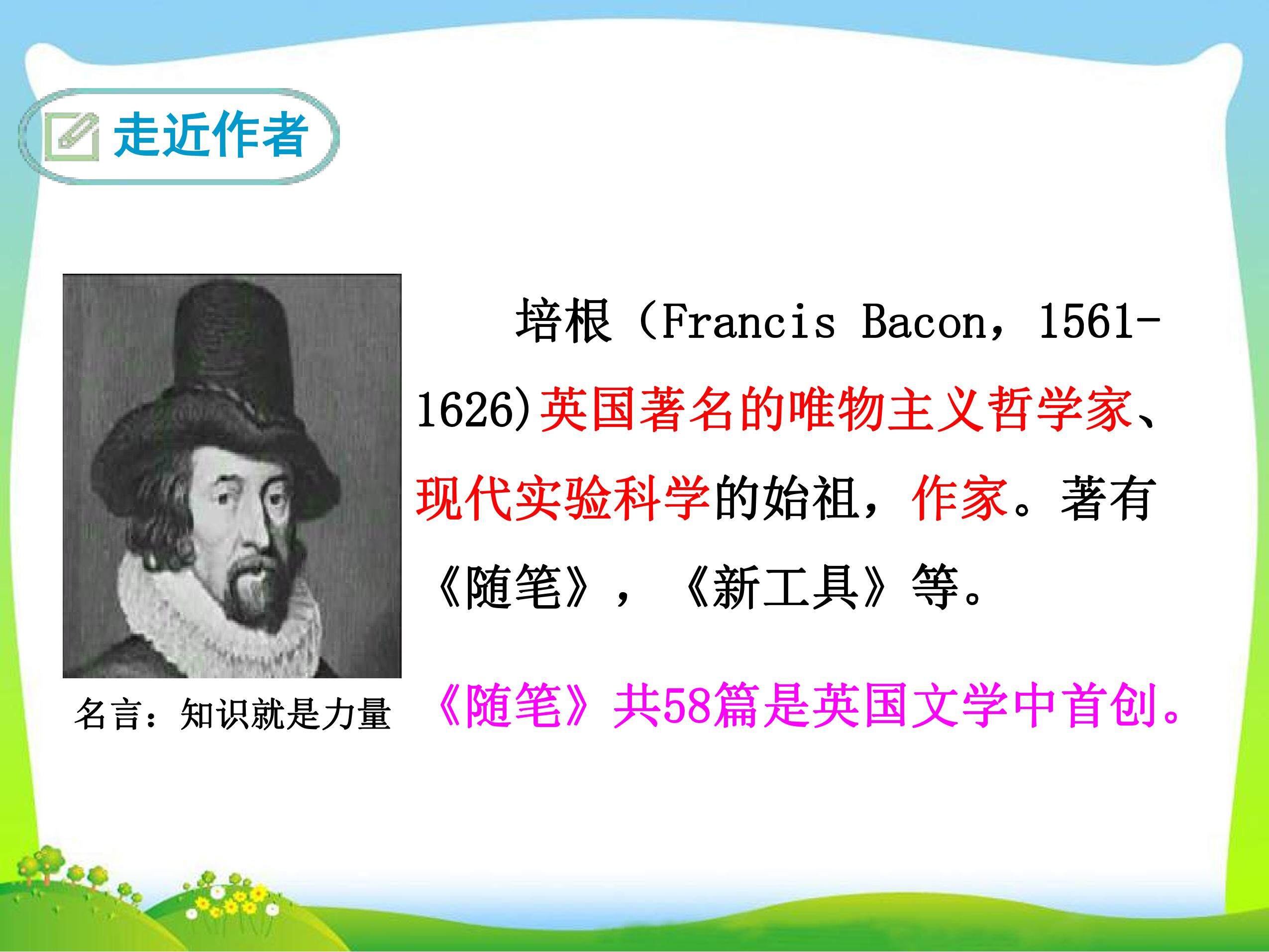 走近作者

培根（Francis Bacon，1561-1626)英国著名的唯物主义哲学家、现代实验科学的始祖，作家。著有《随笔》，《新工具》等。

名言：知识就是力量

《随笔》共58篇是英国文学中首创。